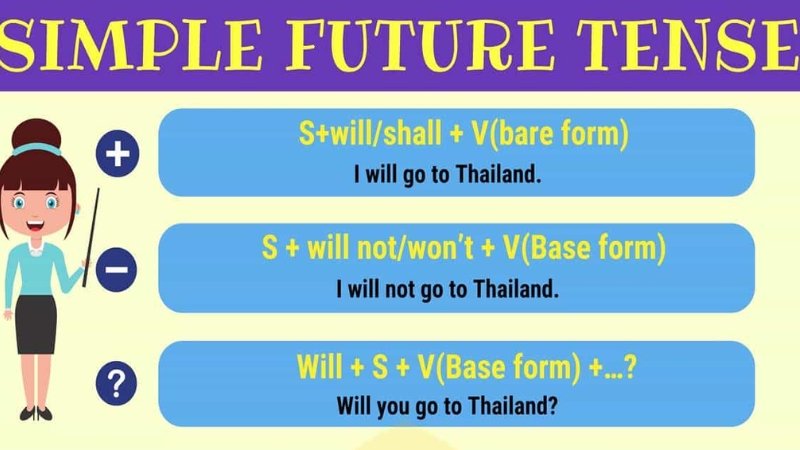 SIMPLE FUTURE TENSE

+
S+will/shall + V(bare form)
I will go to Thailand.

−
S + will not/won't + V(Base form)
I will not go to Thailand.

?
Will + S + V(Base form) +...?
Will you go to Thailand?